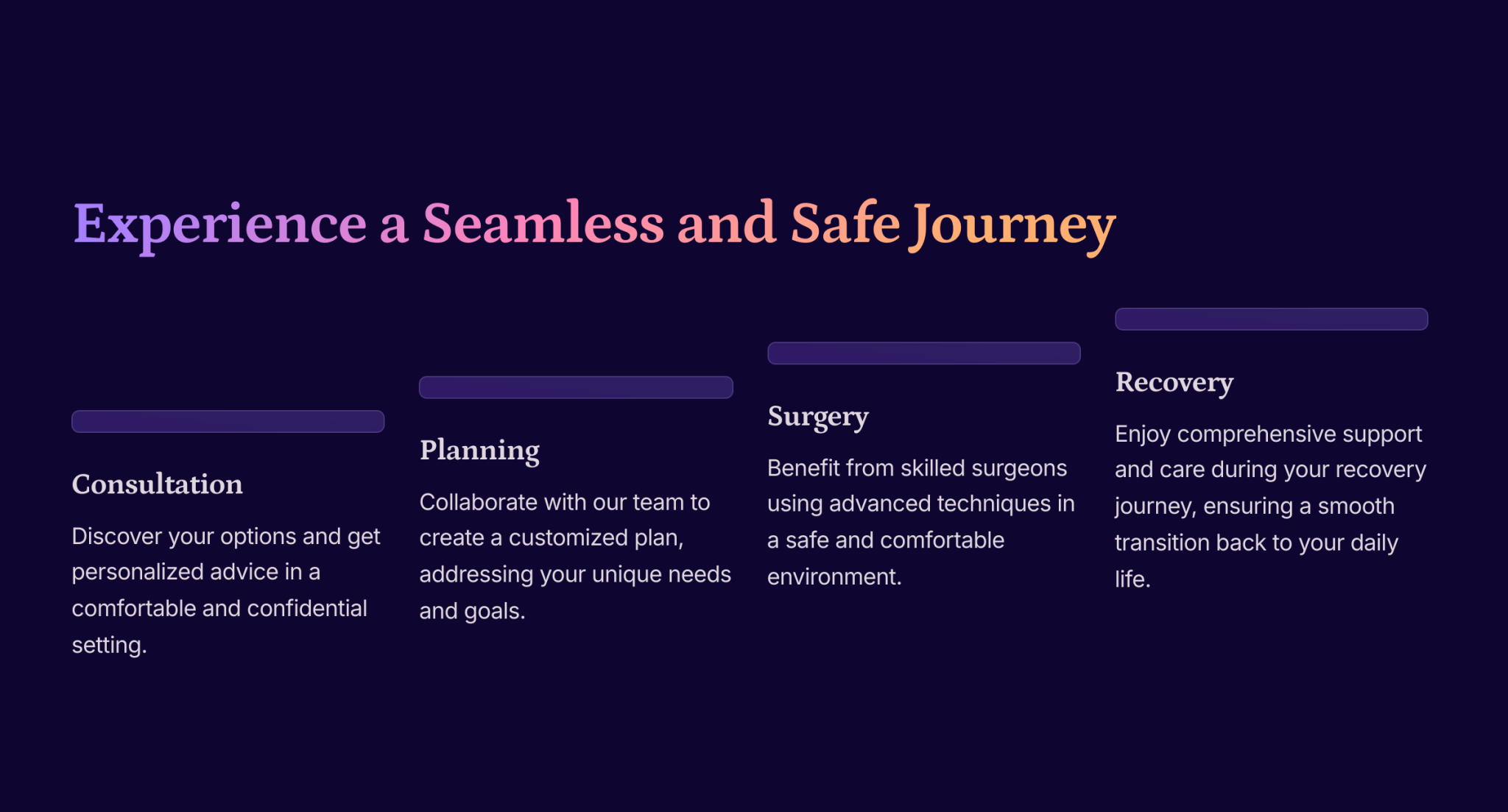 Experience a Seamless and Safe Journey

Consultation

Discover your options and get personalized advice in a comfortable and confidential setting.

Planning

Collaborate with our team to create a customized plan, addressing your unique needs and goals.

Surgery

Benefit from skilled surgeons using advanced techniques in a safe and comfortable environment.

Recovery

Enjoy comprehensive support and care during your recovery journey, ensuring a smooth transition back to your daily life.